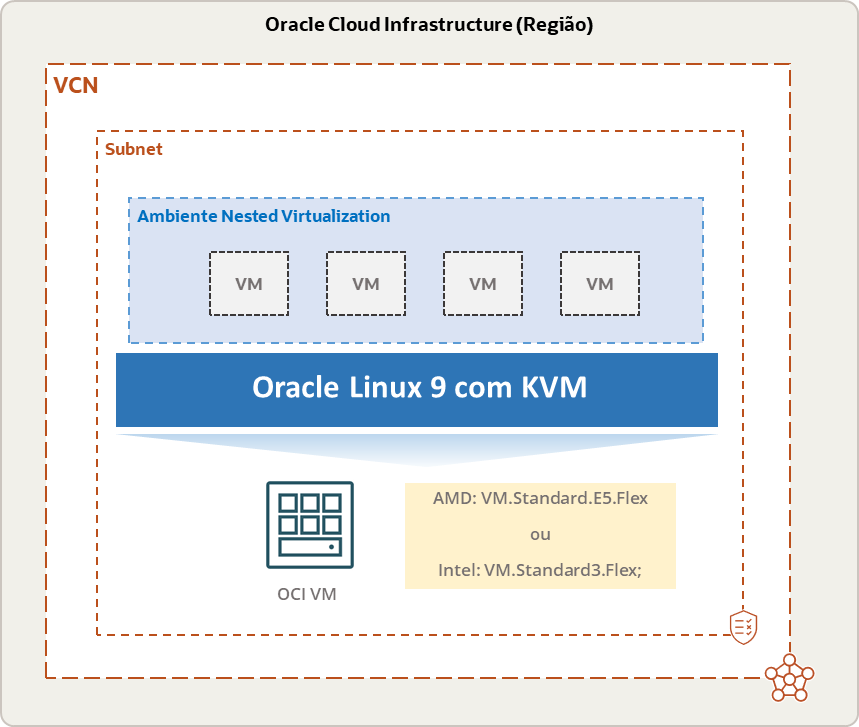 Oracle Cloud Infrastructure (Região)

VCN

Subnet

Ambiente Nested Virtualization

VM VM VM VM

Oracle Linux 9 com KVM

OCI VM

AMD: VM.Standard.E5.Flex
ou
Intel: VM.Standard3.Flex;